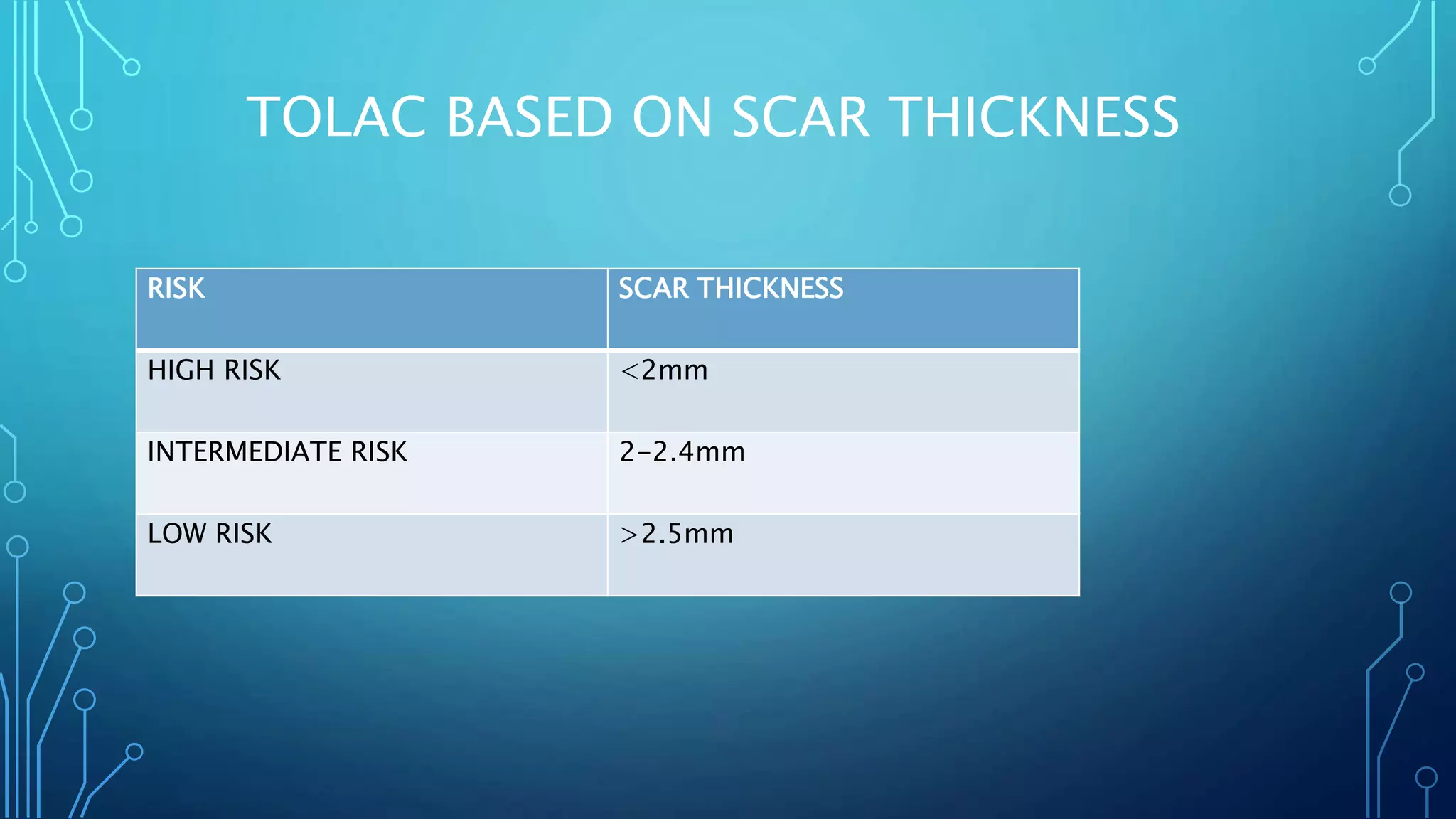 TOLAC BASED ON SCAR THICKNESS

| RISK | SCAR THICKNESS |
|---|---|
| HIGH RISK | <2mm |
| INTERMEDIATE RISK | 2-2.4mm |
| LOW RISK | >2.5mm |